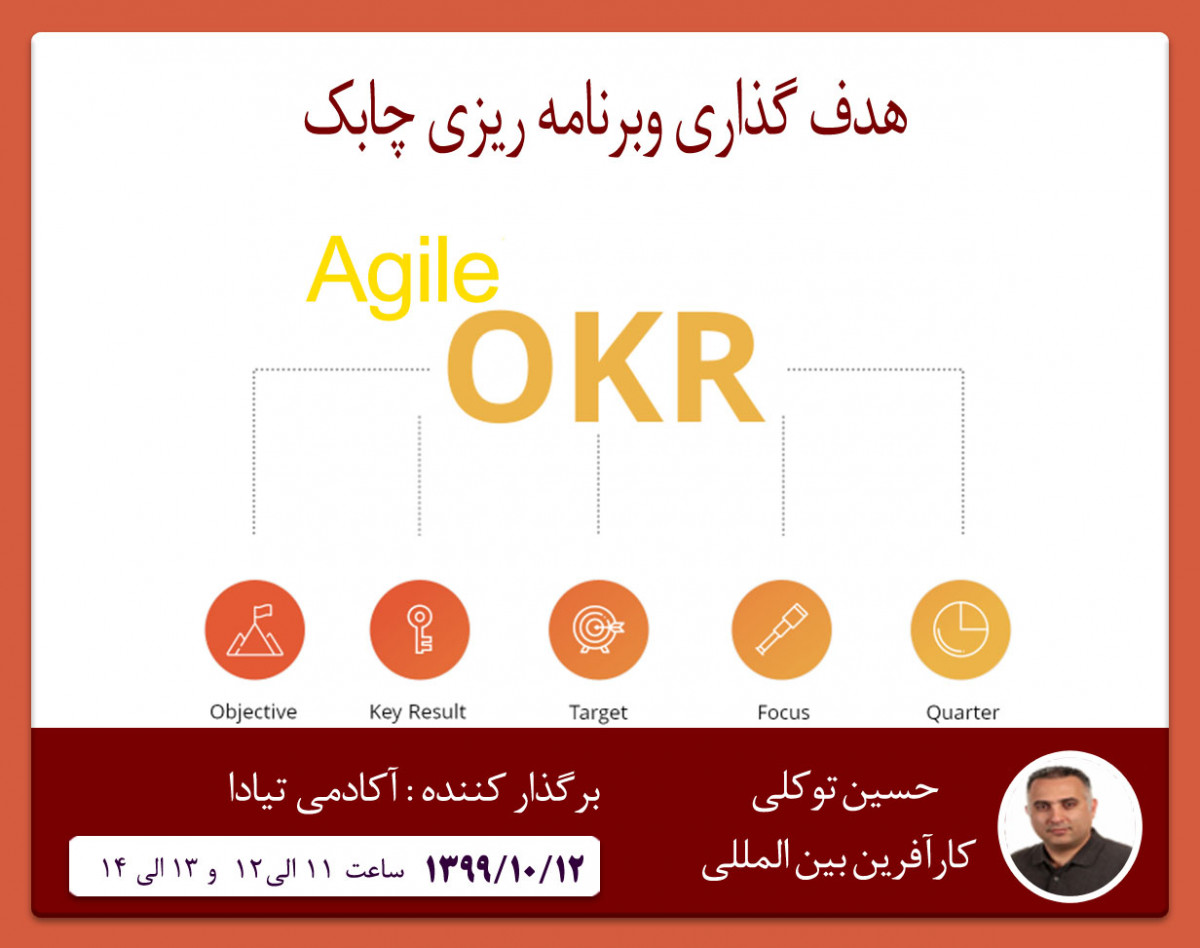 هدف گذاری وبرنامه ریزی چابک

Agile
OKR

Objective
Key Result
Target
Focus
Quarter

حسین توکلی
کارآفرین بین المللی

برگذار کننده : آکادمی تیادا

۱۳۹۹/۱۰/۱۲ ساعت ۱۱ الی۱۲ و ۱۳ الی ۱۴